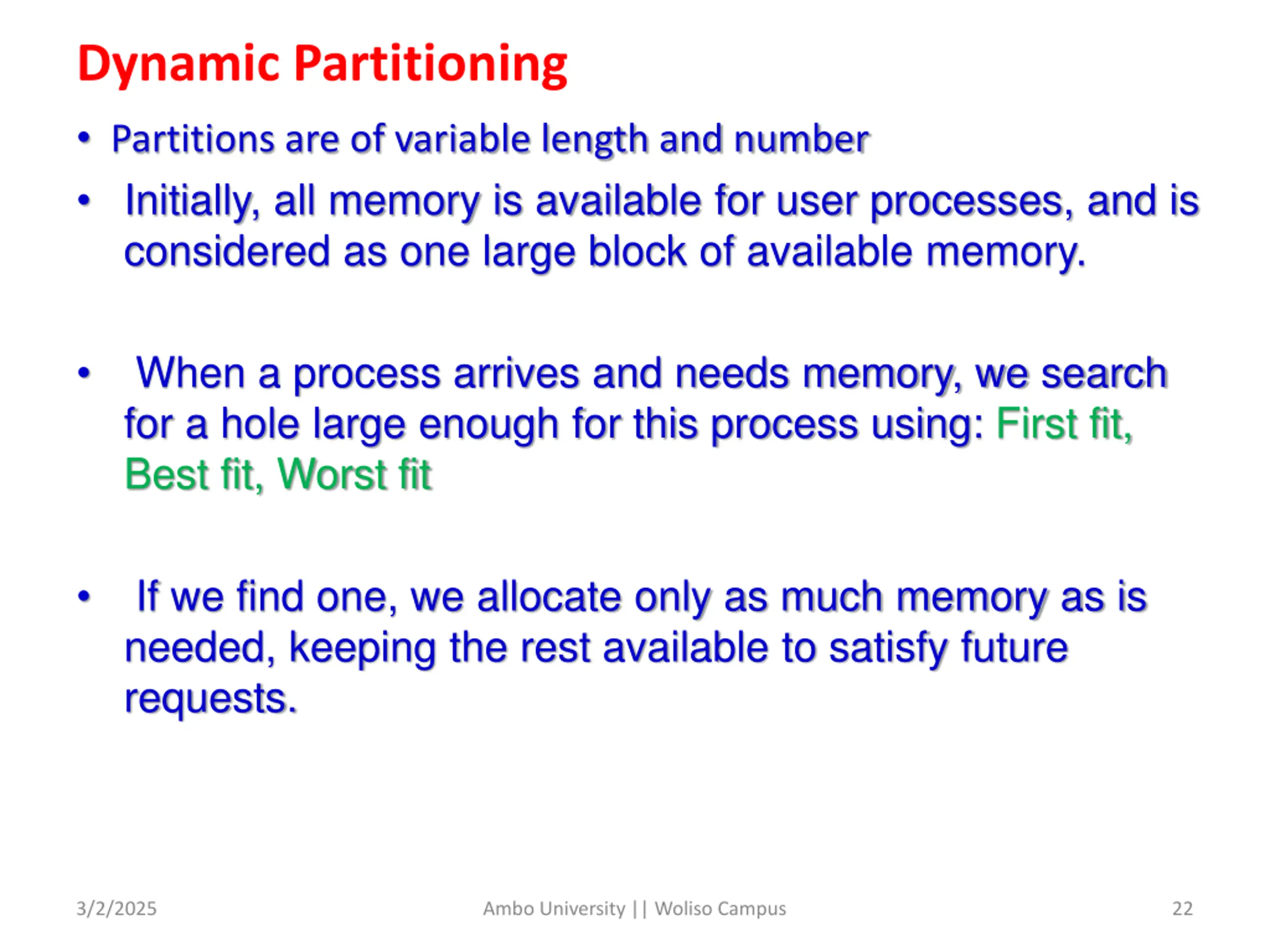 Dynamic Partitioning

• Partitions are of variable length and number

• Initially, all memory is available for user processes, and is considered as one large block of available memory.

• When a process arrives and needs memory, we search for a hole large enough for this process using: First fit, Best fit, Worst fit

• If we find one, we allocate only as much memory as is needed, keeping the rest available to satisfy future requests.

3/2/2025 Ambo University || Woliso Campus 22